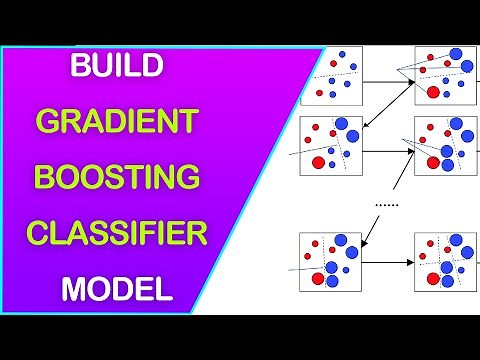 BUILD
GRADIENT
BOOSTING
CLASSIFIER
MODEL

......